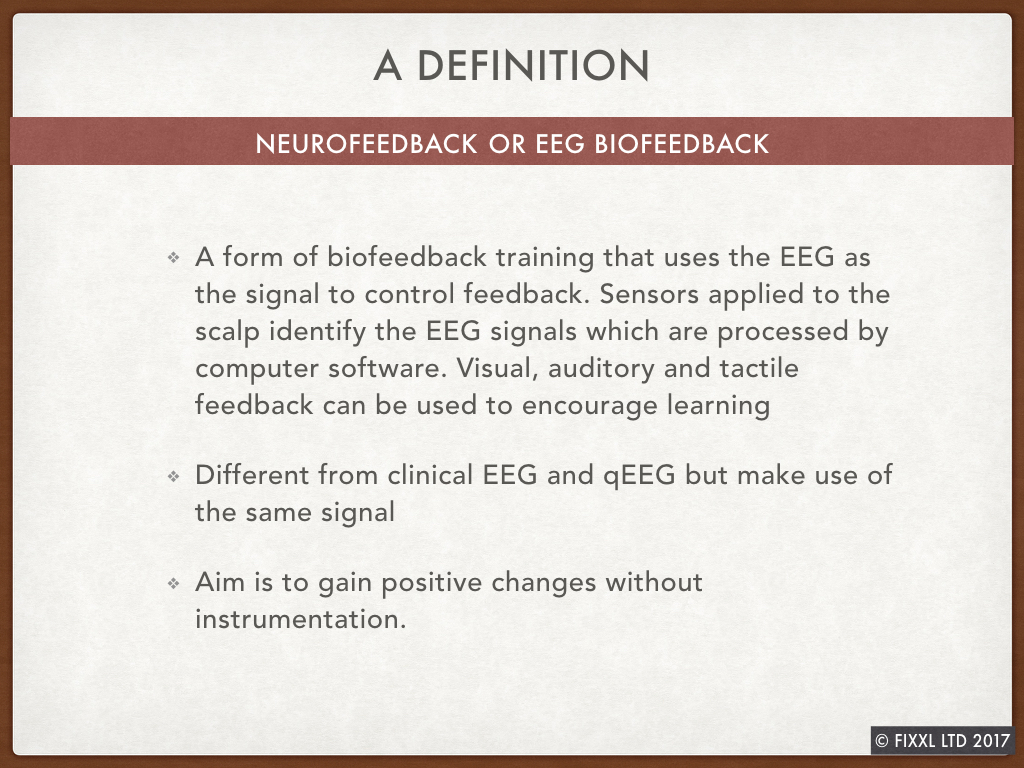 A DEFINITION

NEUROFEEDBACK OR EEG BIOFEEDBACK

❖ A form of biofeedback training that uses the EEG as the signal to control feedback. Sensors applied to the scalp identify the EEG signals which are processed by computer software. Visual, auditory and tactile feedback can be used to encourage learning

❖ Different from clinical EEG and qEEG but make use of the same signal

❖ Aim is to gain positive changes without instrumentation.

© FIXXL LTD 2017